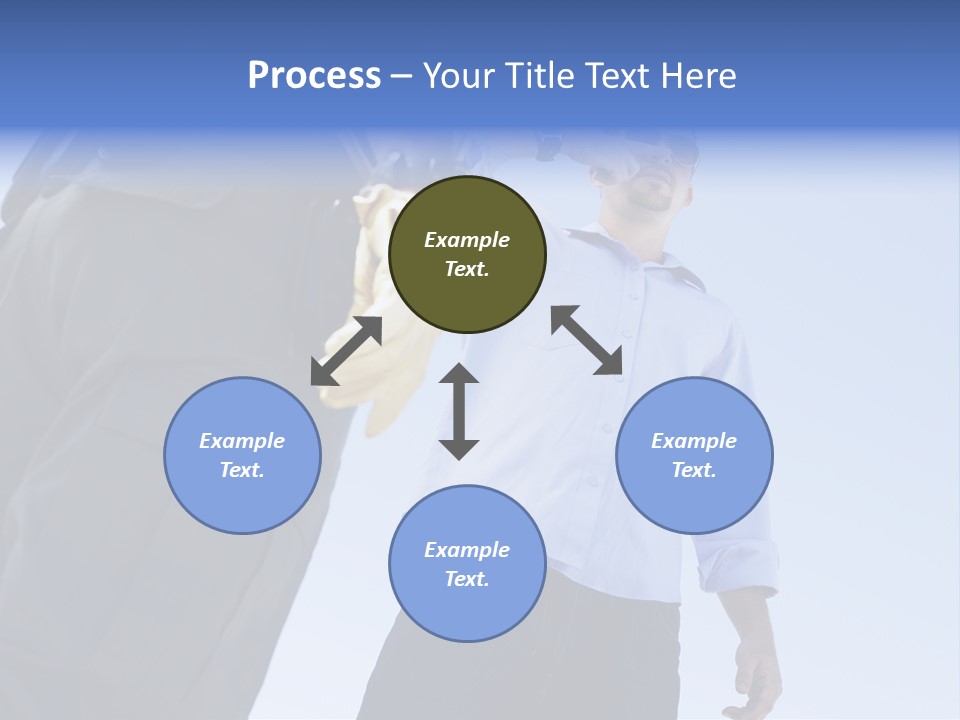 Process – Your Title Text Here

Example Text.

Example Text.

Example Text.

Example Text.